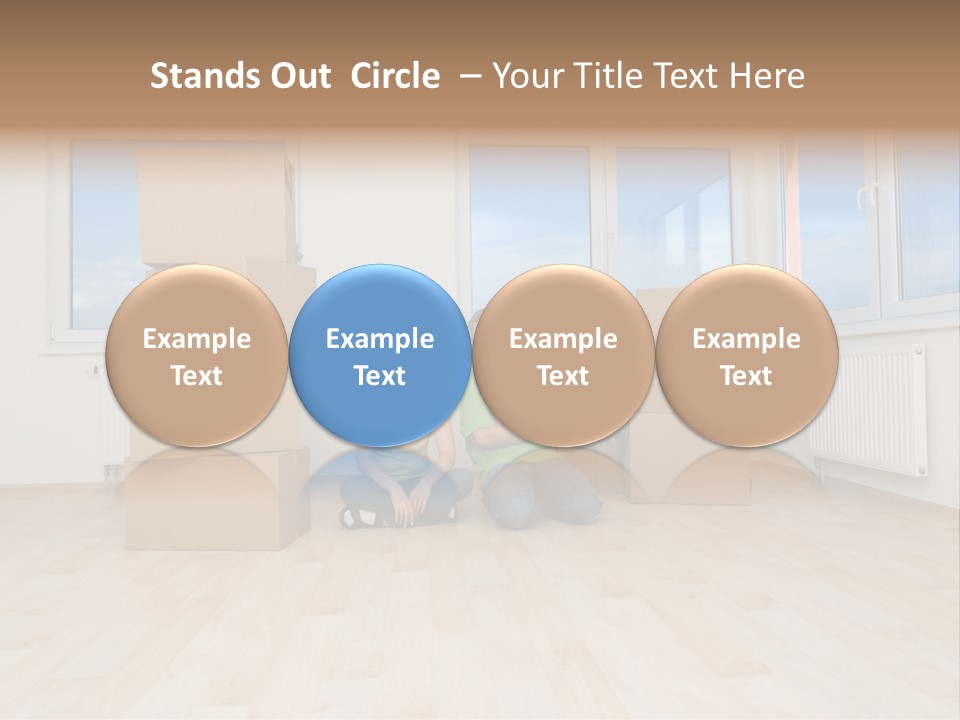 Stands Out Circle – Your Title Text Here

Example Text

Example Text

Example Text

Example Text